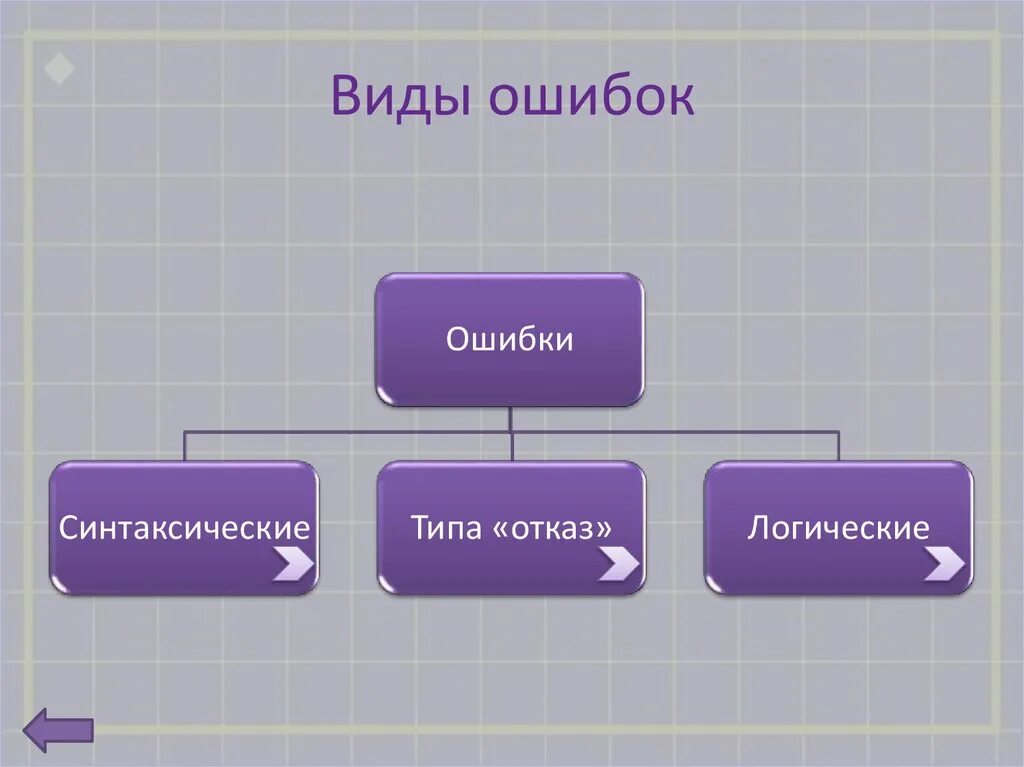 Виды ошибок

Ошибки

Синтаксические

Типа «отказ»

Логические